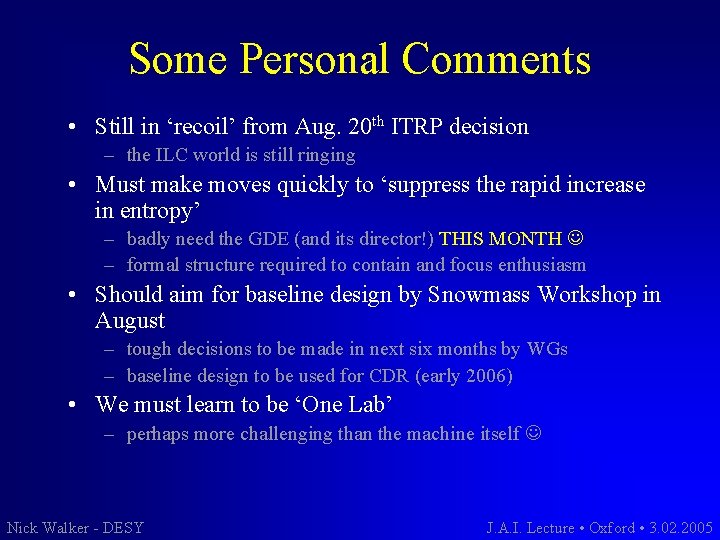 Some Personal Comments

• Still in ‘recoil’ from Aug. 20$^{th}$ ITRP decision
– the ILC world is still ringing

• Must make moves quickly to ‘suppress the rapid increase in entropy’
– badly need the GDE (and its director!) THIS MONTH ☺
– formal structure required to contain and focus enthusiasm

• Should aim for baseline design by Snowmass Workshop in August
– tough decisions to be made in next six months by WGs
– baseline design to be used for CDR (early 2006)

• We must learn to be ‘One Lab’
– perhaps more challenging than the machine itself ☺

Nick Walker - DESY

J.A.I. Lecture • Oxford • 3.02.2005